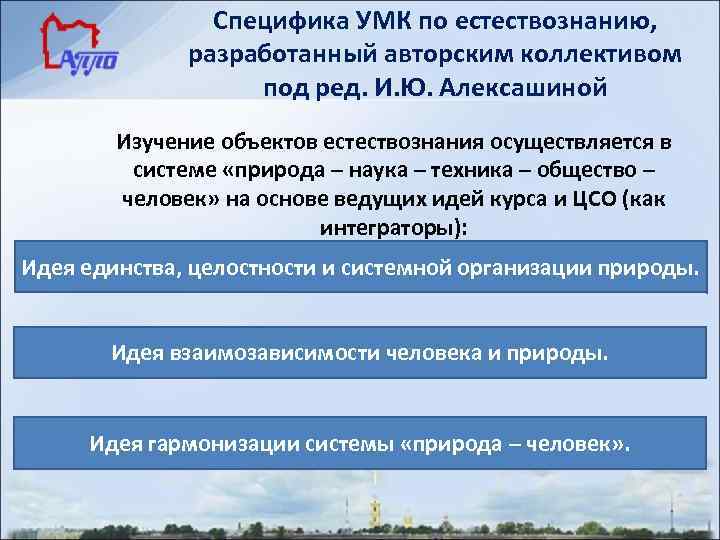 АППО

Специфика УМК по естествознанию, разработанный авторским коллективом под ред. И.Ю. Алексашиной

Изучение объектов естествознания осуществляется в системе «природа – наука – техника – общество – человек» на основе ведущих идей курса и ЦСО (как интеграторы):

Идея единства, целостности и системной организации природы.

Идея взаимозависимости человека и природы.

Идея гармонизации системы «природа – человек».